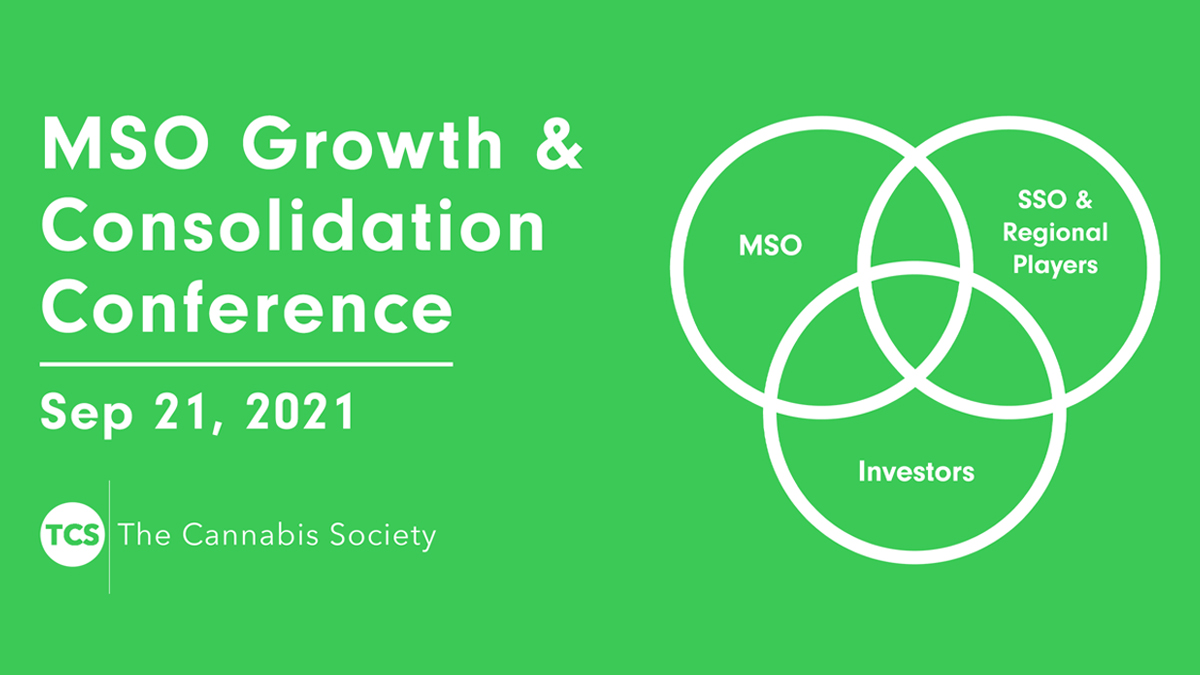 MSO Growth & Consolidation Conference

Sep 21, 2021

TCS The Cannabis Society

MSO

SSO & Regional Players

Investors